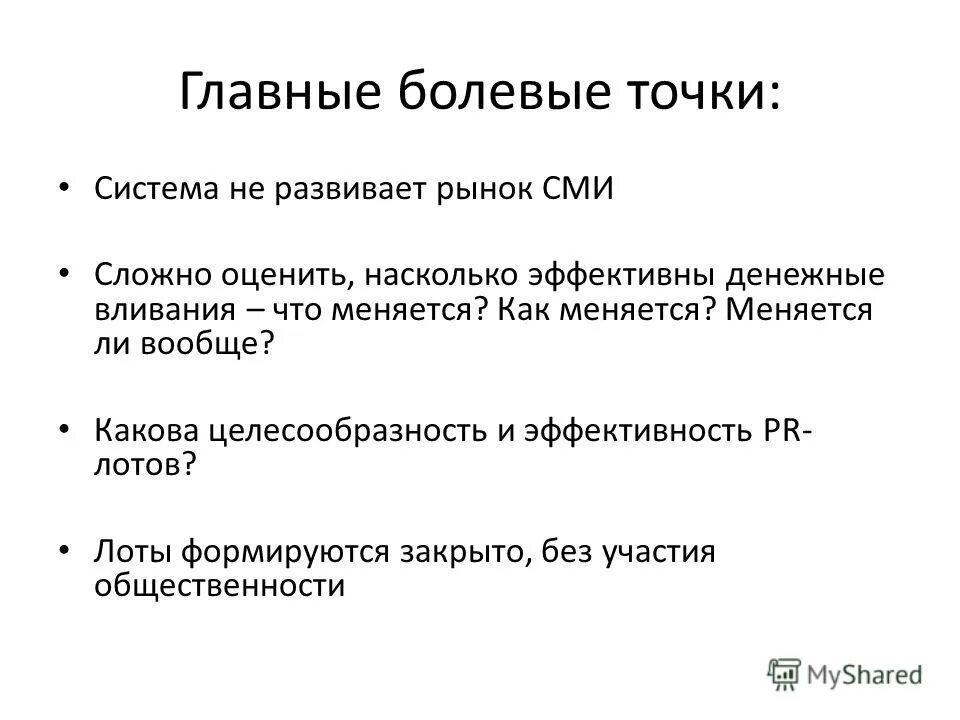 Главные болевые точки:

• Система не развивает рынок СМИ

• Сложно оценить, насколько эффективны денежные вливания – что меняется? Как меняется? Меняется ли вообще?

• Какова целесообразность и эффективность PR-лотов?

• Лоты формируются закрыто, без участия общественности

MyShared